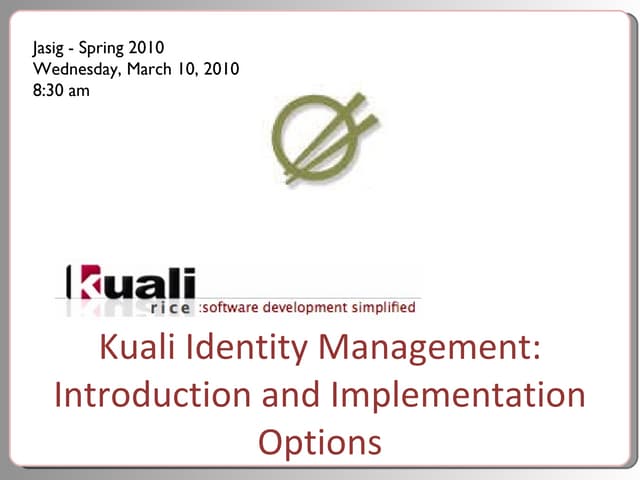 Jasig - Spring 2010
Wednesday, March 10, 2010
8:30 am

kuali
rice :software development simplified

Kuali Identity Management: Introduction and Implementation Options